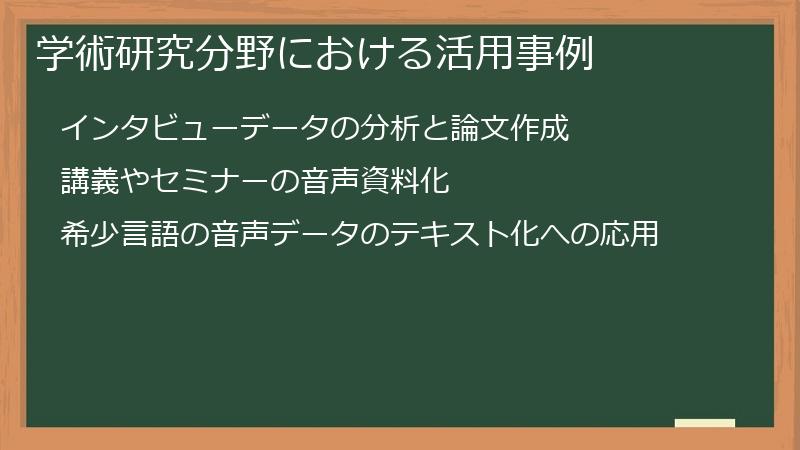 学術研究分野における活用事例

インタビューデータの分析と論文作成

講義やセミナーの音声資料化

希少言語の音声データのテキスト化への応用